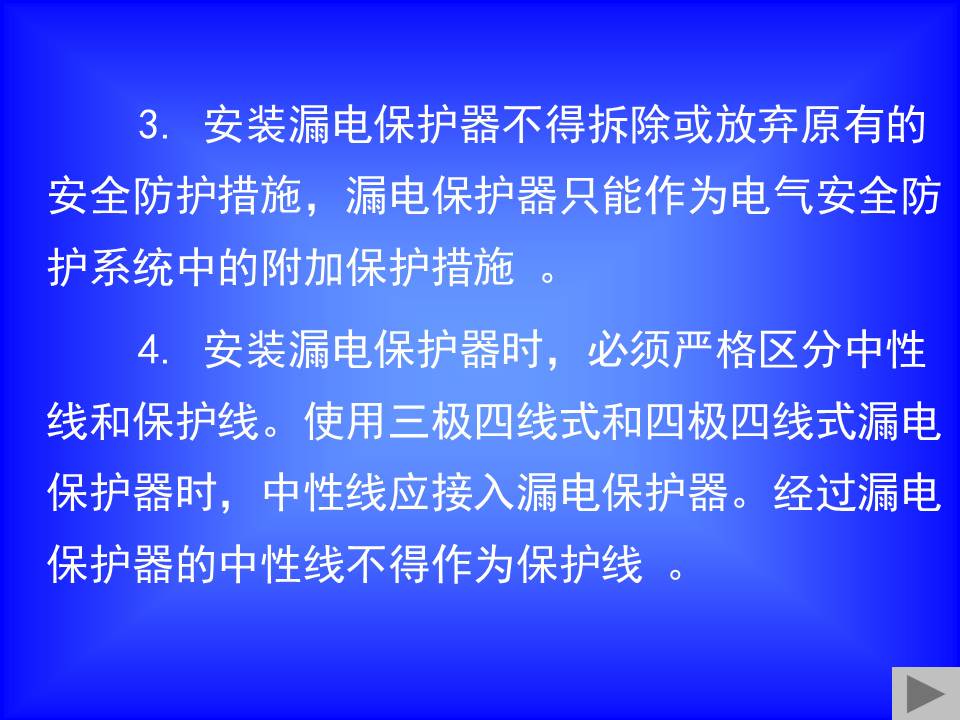 3. 安装漏电保护器不得拆除或放弃原有的安全防护措施，漏电保护器只能作为电气安全防护系统中的附加保护措施 。

4. 安装漏电保护器时，必须严格区分中性线和保护线。使用三极四线式和四极四线式漏电保护器时，中性线应接入漏电保护器。经过漏电保护器的中性线不得作为保护线 。